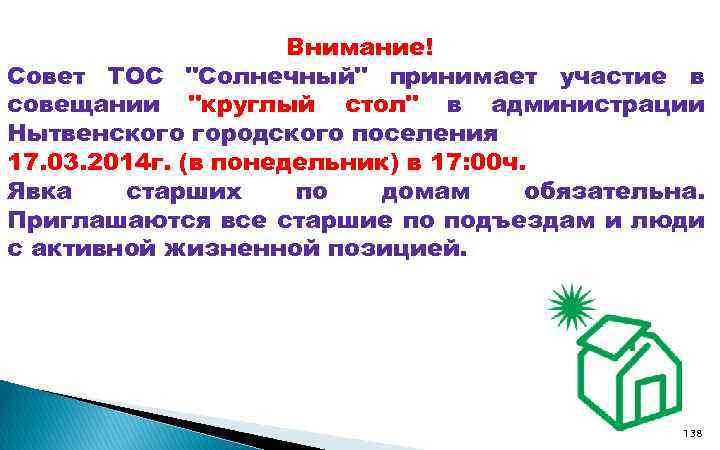 Внимание!
Совет ТОС "Солнечный" принимает участие в совещании "круглый стол" в администрации Нытвенского городского поселения
17.03.2014г. (в понедельник) в 17:00ч.
Явка старших по домам обязательна. Приглашаются все старшие по подъездам и люди с активной жизненной позицией.

138